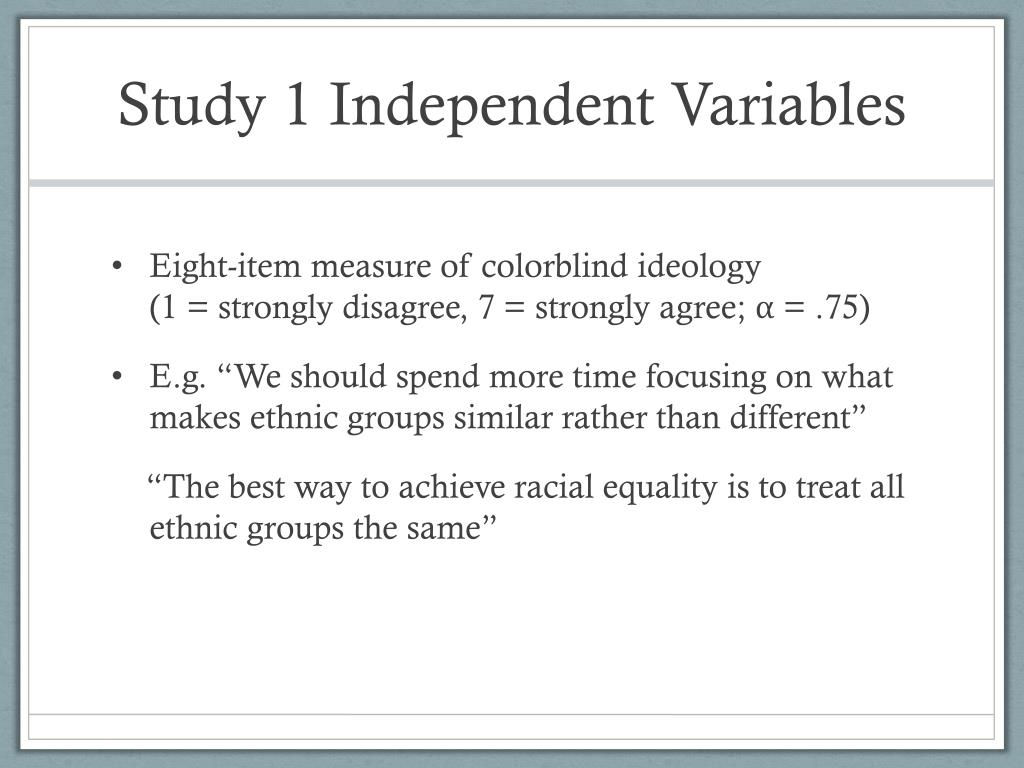 Study 1 Independent Variables

• Eight-item measure of colorblind ideology (1 = strongly disagree, 7 = strongly agree; α = .75)

• E.g. “We should spend more time focusing on what makes ethnic groups similar rather than different”

“The best way to achieve racial equality is to treat all ethnic groups the same”